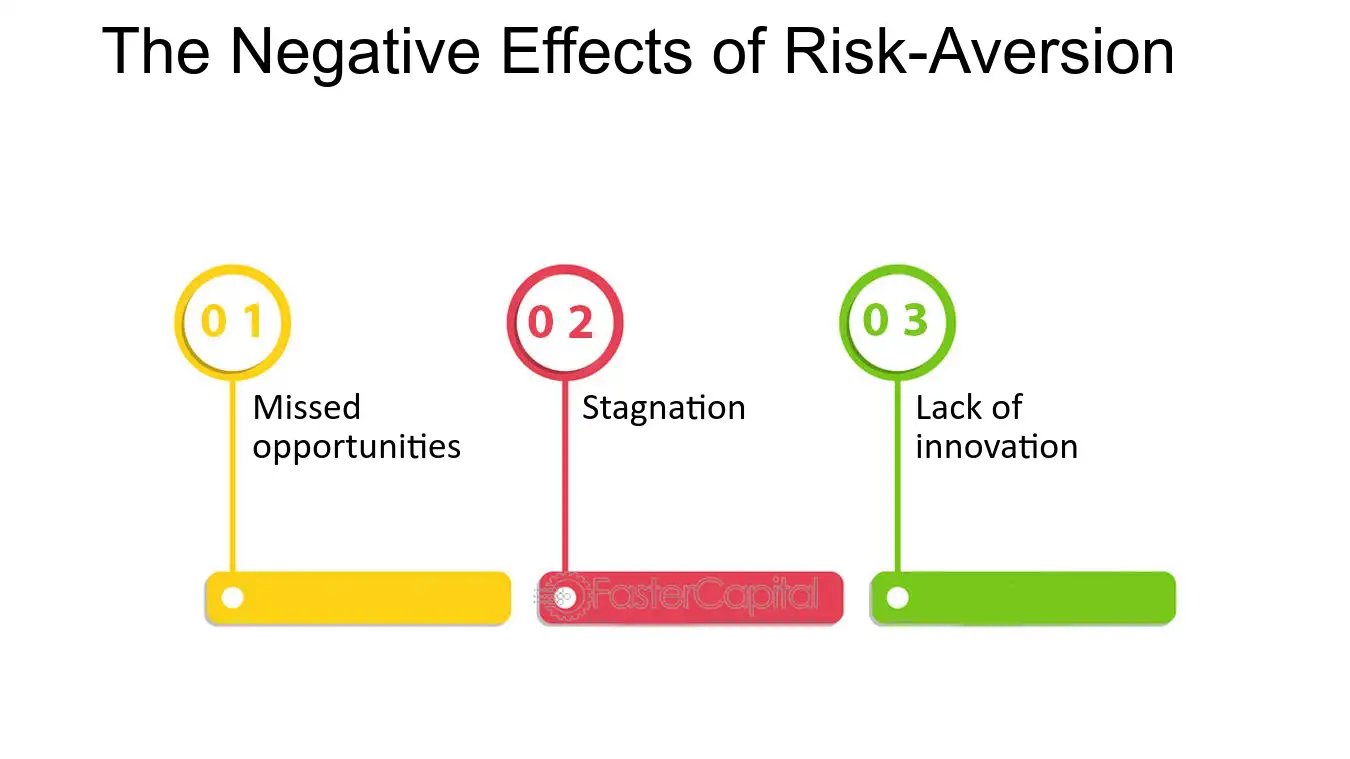 The Negative Effects of Risk-Aversion

0 1

Missed opportunities

0 2

Stagnation

0 3

Lack of innovation

FasterCapital